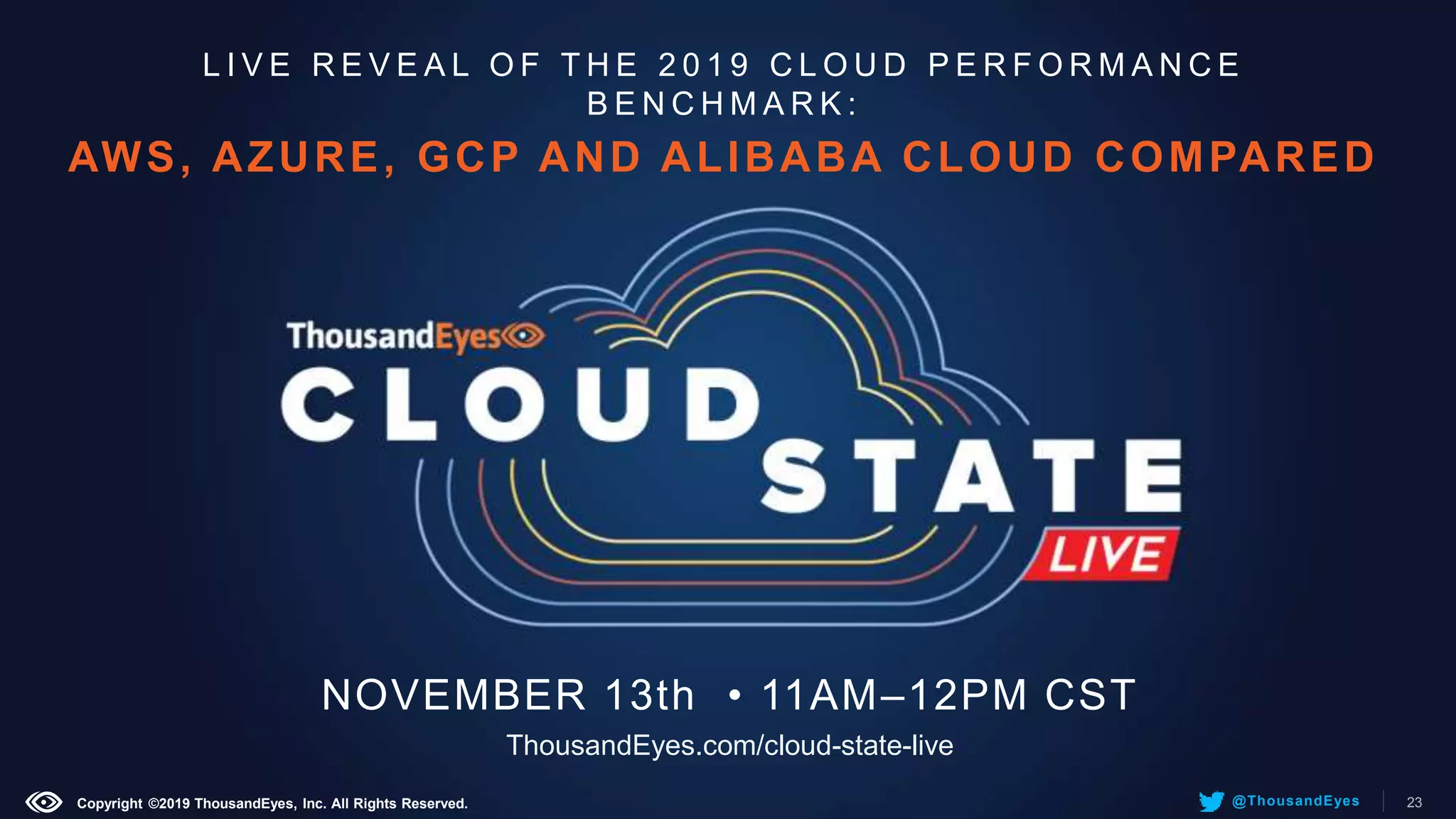 LIVE REVEAL OF THE 2019 CLOUD PERFORMANCE BENCHMARK:

AWS, AZURE, GCP AND ALIBABA CLOUD COMPARED

ThousandEyes

CLOUD STATE

LIVE

NOVEMBER 13th • 11AM–12PM CST

ThousandEyes.com/cloud-state-live

Copyright ©2019 ThousandEyes, Inc. All Rights Reserved.

@ThousandEyes

23